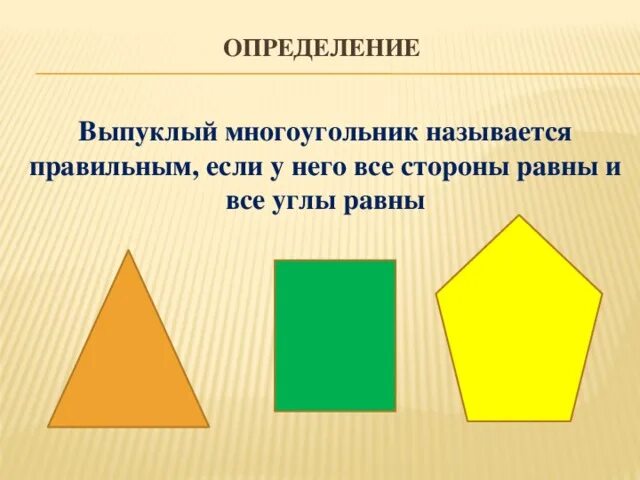 ОПРЕДЕЛЕНИЕ

Выпуклый многоугольник называется правильным, если у него все стороны равны и все углы равны